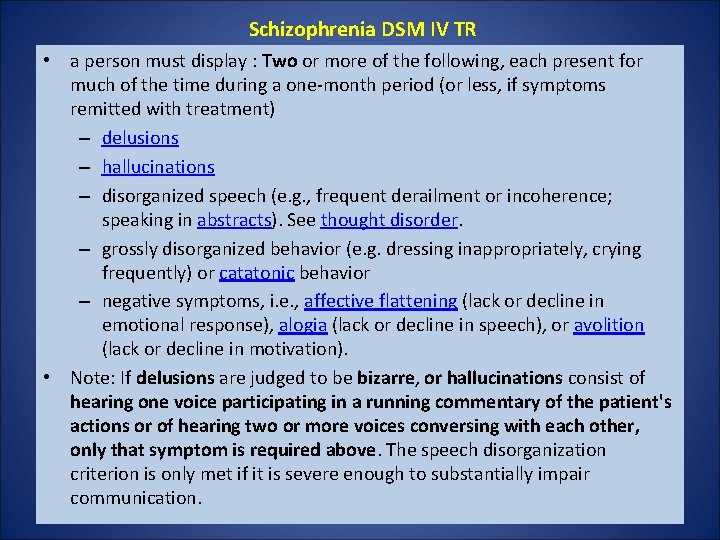 Schizophrenia DSM IV TR

• a person must display : Two or more of the following, each present for much of the time during a one-month period (or less, if symptoms remitted with treatment)

– delusions

– hallucinations

– disorganized speech (e.g., frequent derailment or incoherence; speaking in abstracts). See thought disorder.

– grossly disorganized behavior (e.g. dressing inappropriately, crying frequently) or catatonic behavior

– negative symptoms, i.e., affective flattening (lack or decline in emotional response), alogia (lack or decline in speech), or avolition (lack or decline in motivation).

• Note: If delusions are judged to be bizarre, or hallucinations consist of hearing one voice participating in a running commentary of the patient's actions or of hearing two or more voices conversing with each other, only that symptom is required above. The speech disorganization criterion is only met if it is severe enough to substantially impair communication.